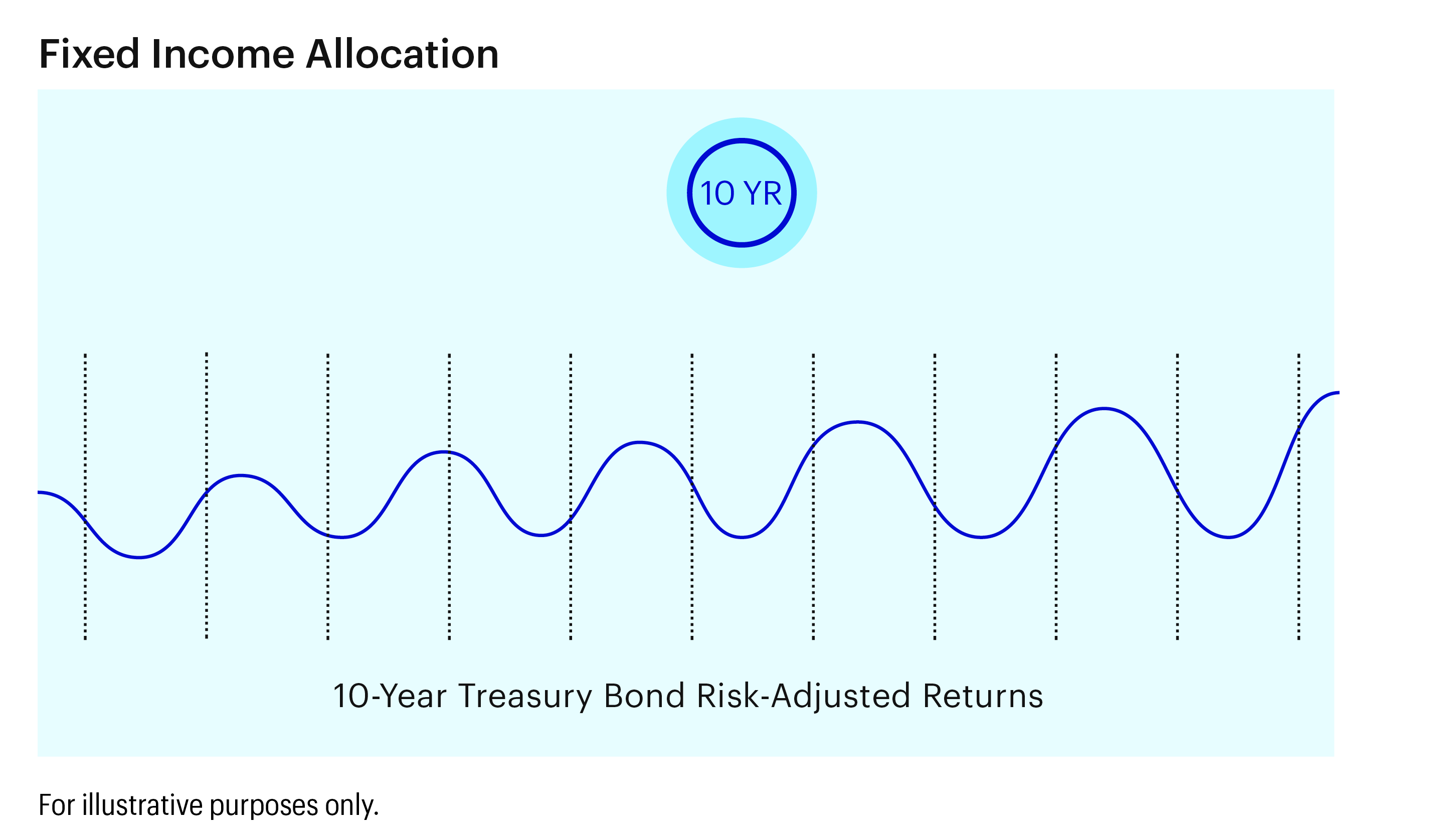 Fixed Income Allocation

10 YR

10-Year Treasury Bond Risk-Adjusted Returns

For illustrative purposes only.